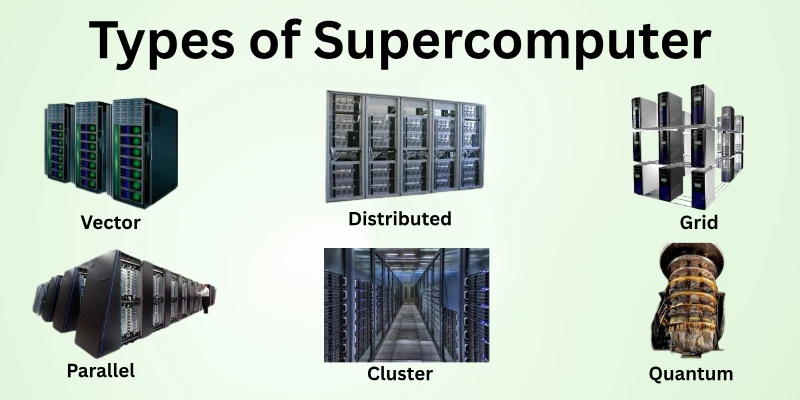 Types of Supercomputer

Vector

Distributed

Grid

Parallel

Cluster

Quantum